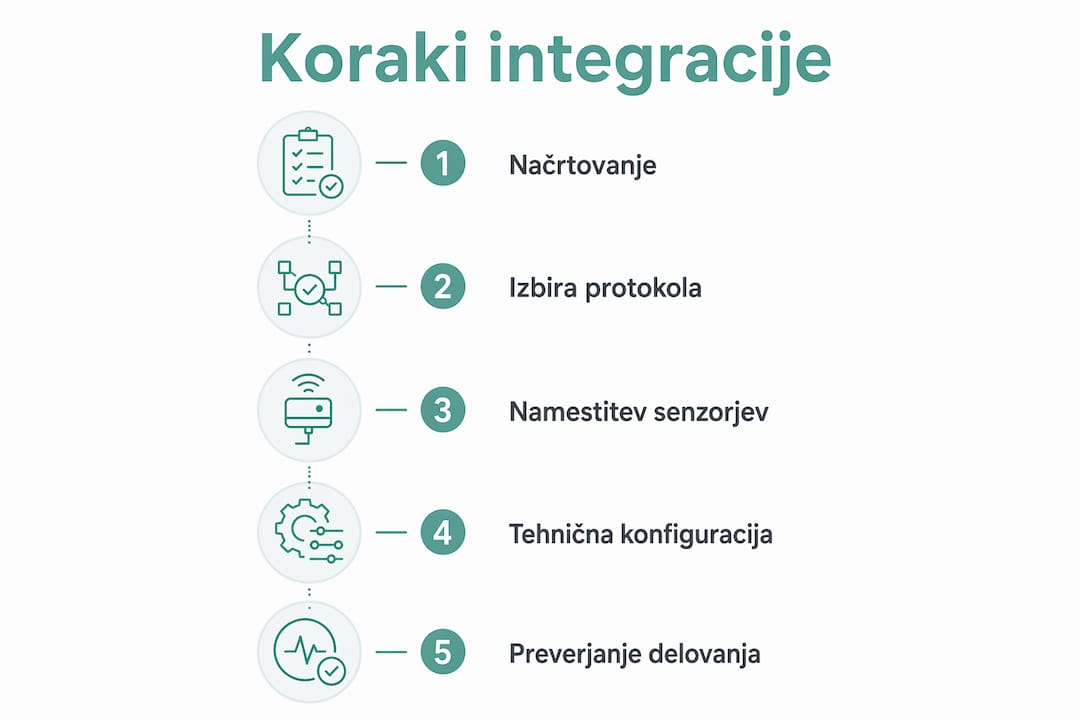 Koraki integracije

1 Načrtovanje

2 Izbira protokola

3 Namestitev senzorjev

4 Tehnična konfiguracija

5 Preverjanje delovanja